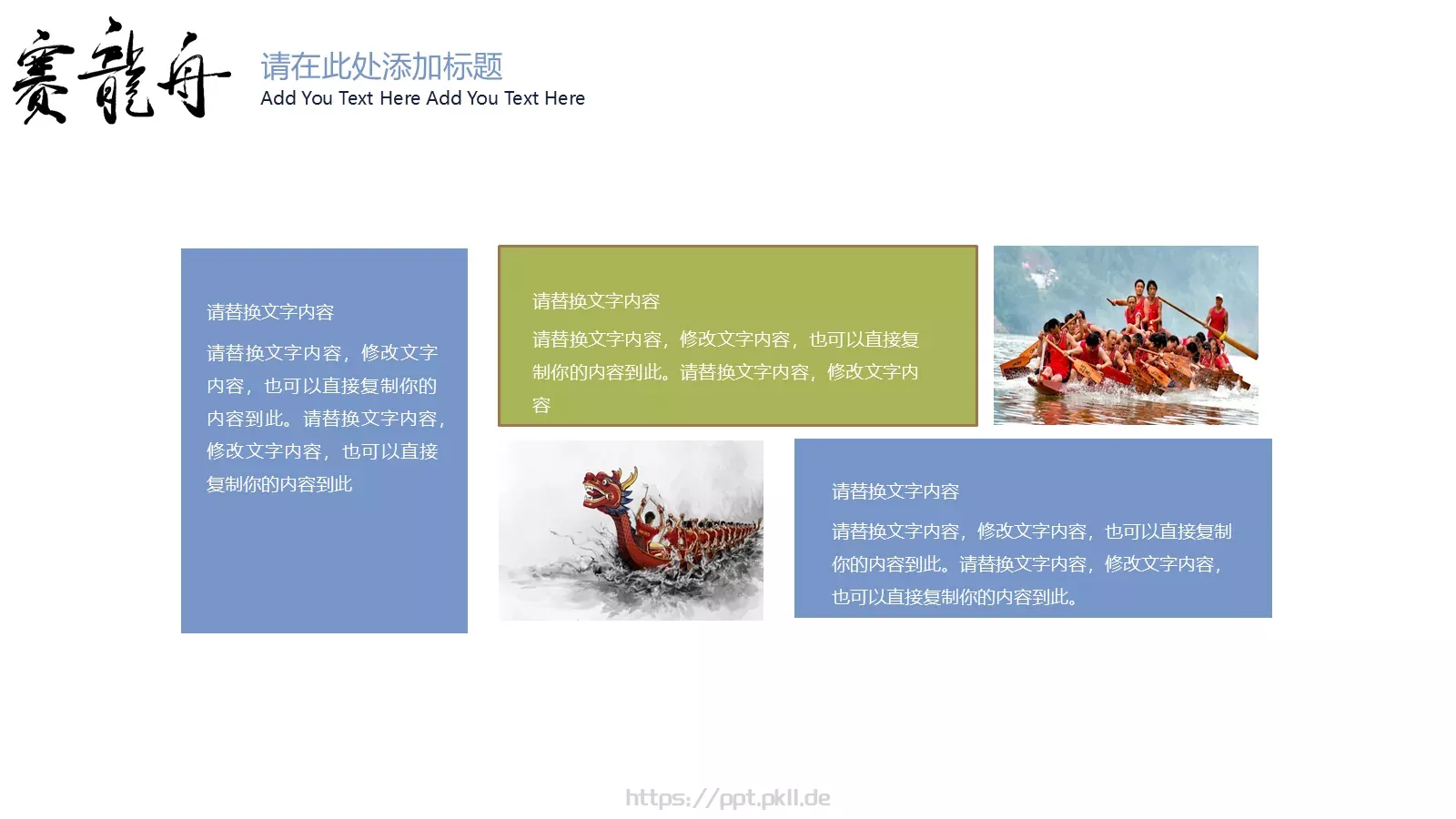 賽龍舟

请在此处添加标题
Add You Text Here Add You Text Here

请替换文字内容

请替换文字内容，修改文字内容，也可以直接复制你的内容到此。请替换文字内容，修改文字内容，也可以直接复制你的内容到此

请替换文字内容

请替换文字内容，修改文字内容，也可以直接复制你的内容到此。请替换文字内容，修改文字内容

请替换文字内容

请替换文字内容，修改文字内容，也可以直接复制你的内容到此。请替换文字内容，修改文字内容，也可以直接复制你的内容到此。

https://ppt.pkll.de